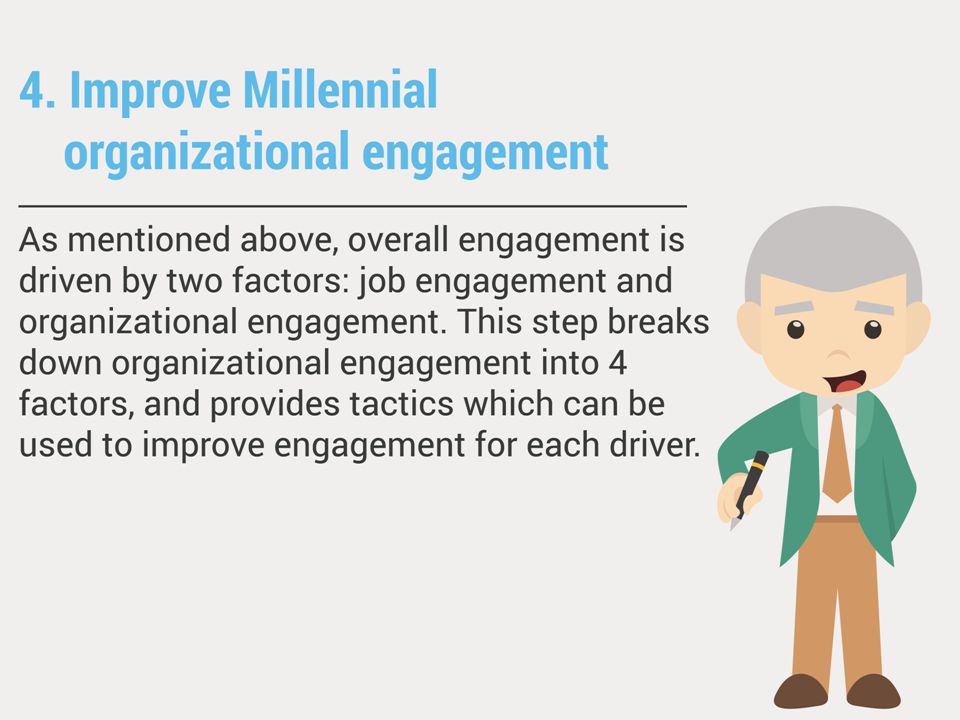 4. Improve Millennial organizational engagement

As mentioned above, overall engagement is driven by two factors: job engagement and organizational engagement. This step breaks down organizational engagement into 4 factors, and provides tactics which can be used to improve engagement for each driver.